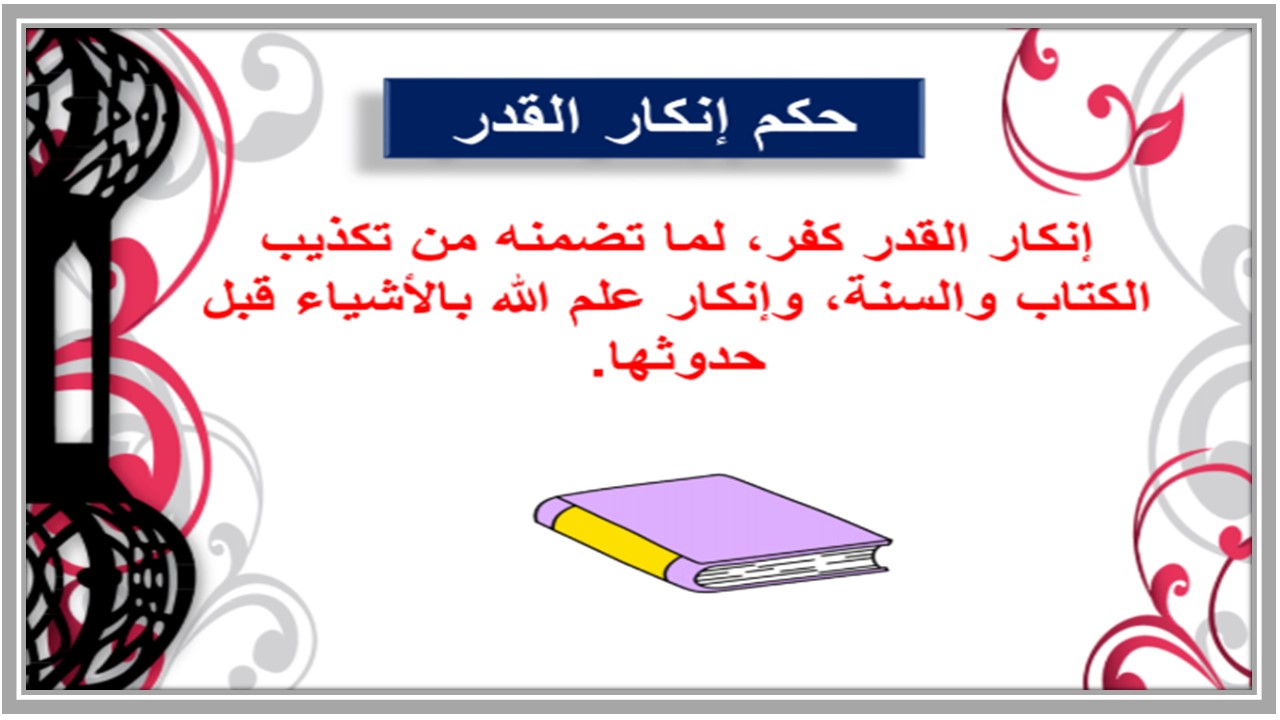 حكم إنكار القدر

إنكار القدر كفر، لما تضمنه من تكذيب الكتاب والسنة، وإنكار علم الله بالأشياء قبل حدوثها.